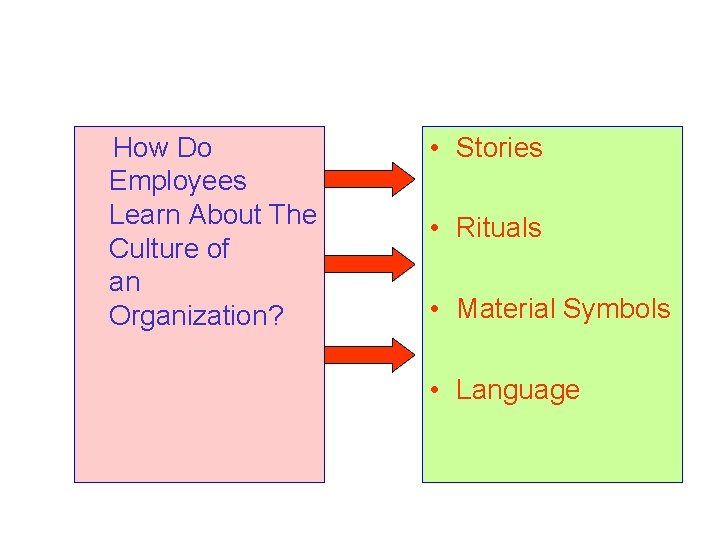 How Do Employees Learn About The Culture of an Organization?

• Stories

• Rituals

• Material Symbols

• Language